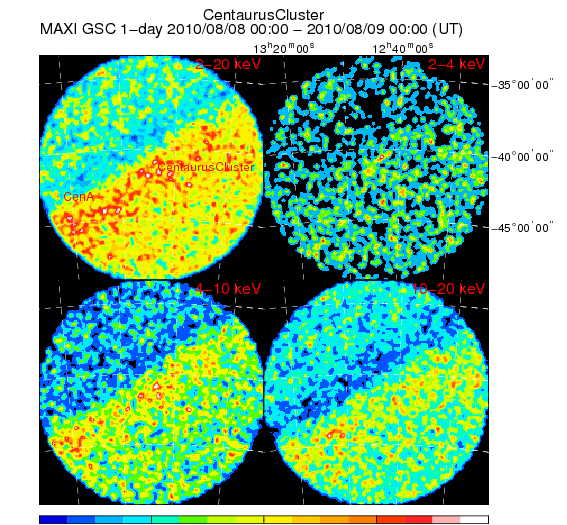 CentaurusCluster
MAXI GSC 1-day 2010/08/08 00:00 – 2010/08/09 00:00 (UT)

$13^h20^m00^s$

$12^h40^m00^s$

2–20 keV

2–4 keV

$-35°00'00''$

$-40°00'00''$

$-45°00'00''$

CentaurusCluster

CenA

4–10 keV

10–20 keV